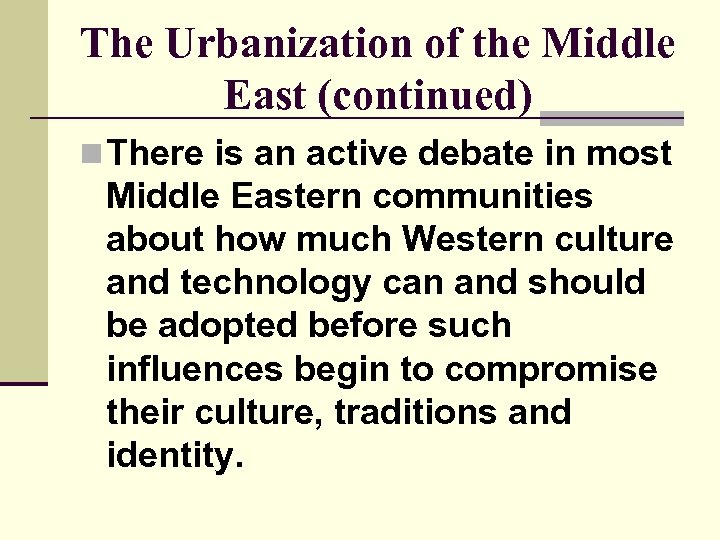 The Urbanization of the Middle East (continued)

There is an active debate in most Middle Eastern communities about how much Western culture and technology can and should be adopted before such influences begin to compromise their culture, traditions and identity.